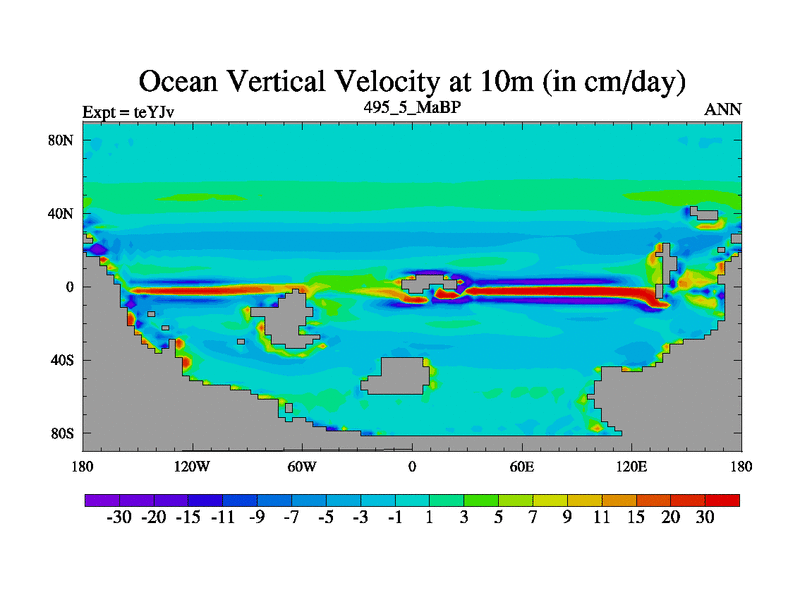 Ocean Vertical Velocity at 10m (in cm/day)

Expt = teYJv
495_5_MaBP
ANN

80N
40N
0
40S
80S

180
120W
60W
0
60E
120E
180

-30 -20 -15 -11 -9 -7 -5 -3 -1 1 3 5 7 9 11 15 20 30